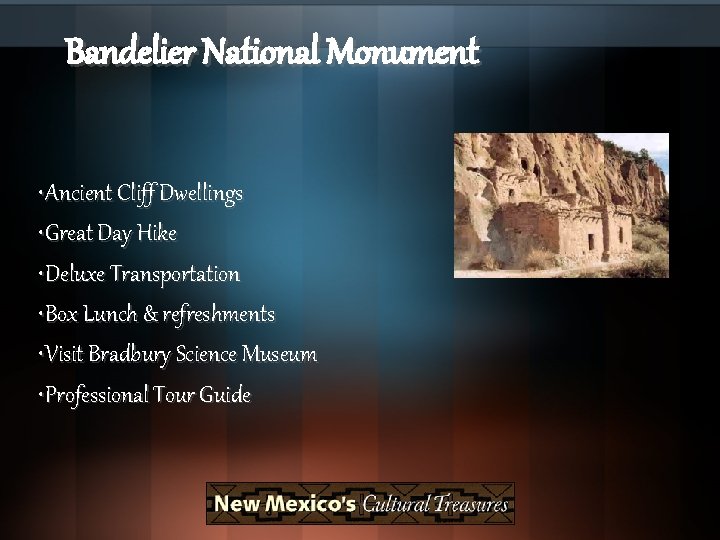 Bandelier National Monument

•Ancient Cliff Dwellings
•Great Day Hike
•Deluxe Transportation
•Box Lunch & refreshments
•Visit Bradbury Science Museum
•Professional Tour Guide

New Mexico's Cultural Treasures